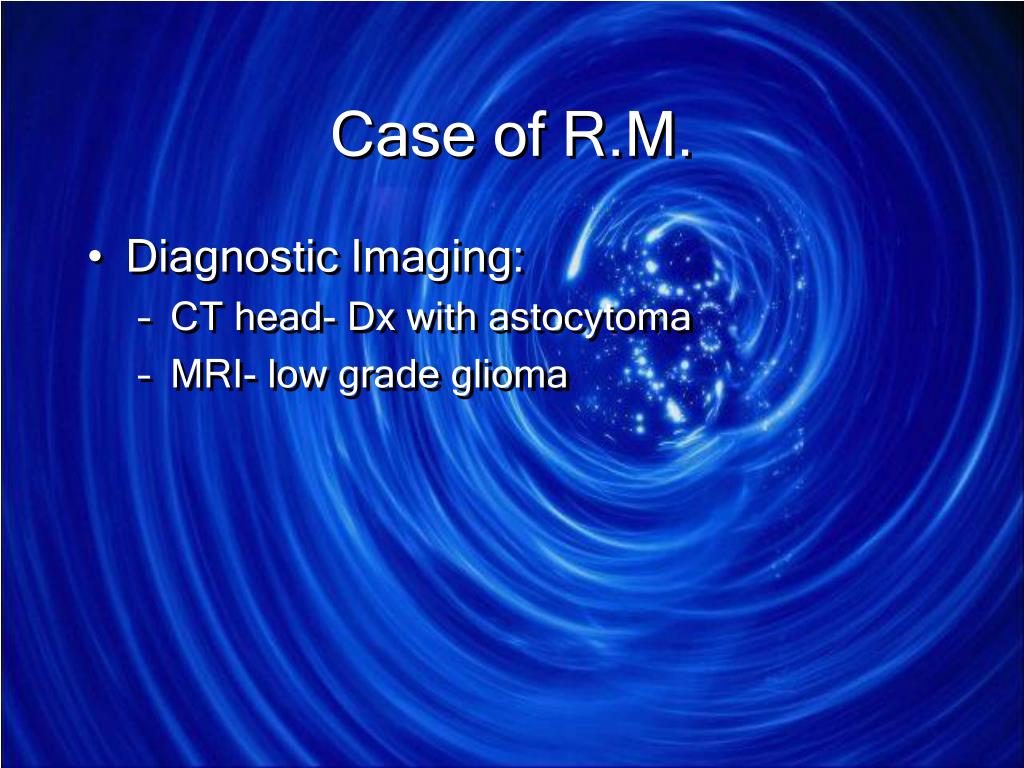 Case of R.M.

• Diagnostic Imaging:
– CT head- Dx with astocytoma
– MRI- low grade glioma